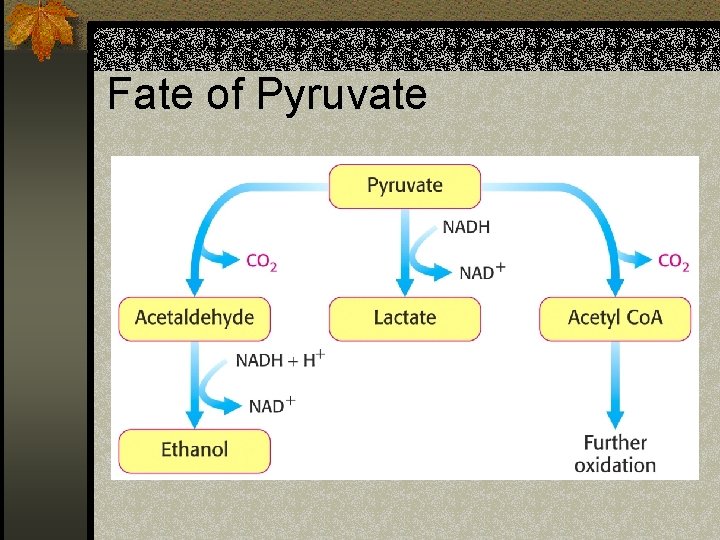 Fate of Pyruvate

Pyruvate

$CO_2$

NADH

$NAD^+$

$CO_2$

Acetaldehyde

Lactate

Acetyl CoA

$NADH + H^+$

$NAD^+$

Ethanol

Further oxidation